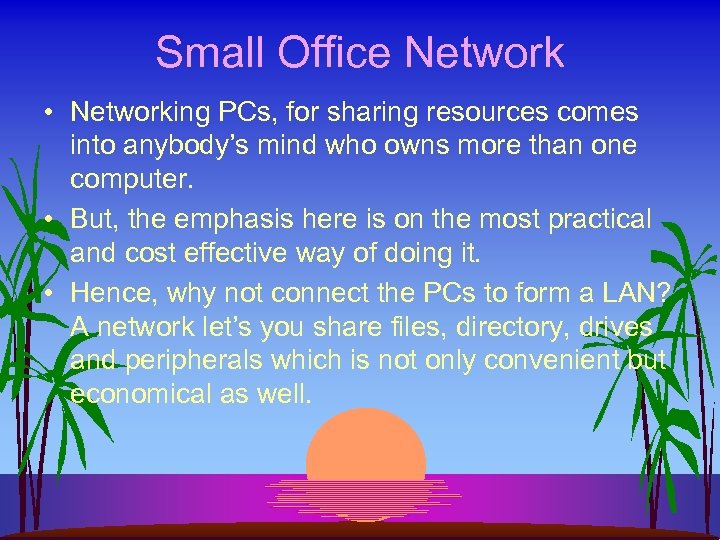 Small Office Network

• Networking PCs, for sharing resources comes into anybody's mind who owns more than one computer.

• But, the emphasis here is on the most practical and cost effective way of doing it.

• Hence, why not connect the PCs to form a LAN? A network let's you share files, directory, drives and peripherals which is not only convenient but economical as well.